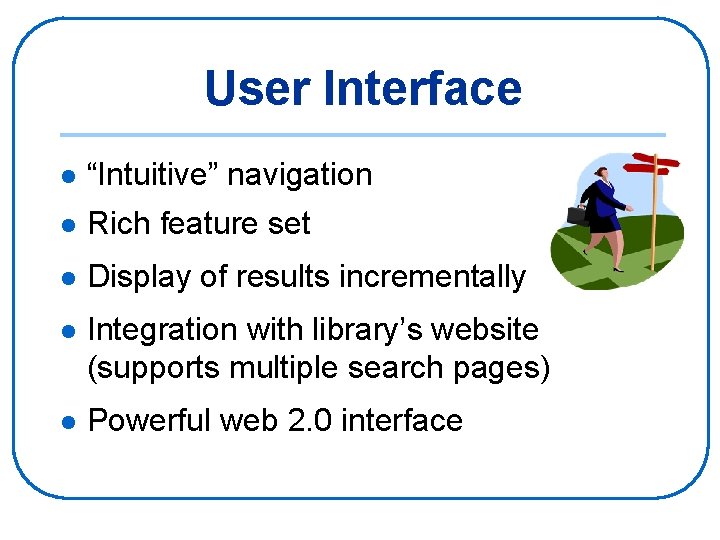 User Interface

- “Intuitive” navigation
- Rich feature set
- Display of results incrementally
- Integration with library’s website (supports multiple search pages)
- Powerful web 2.0 interface